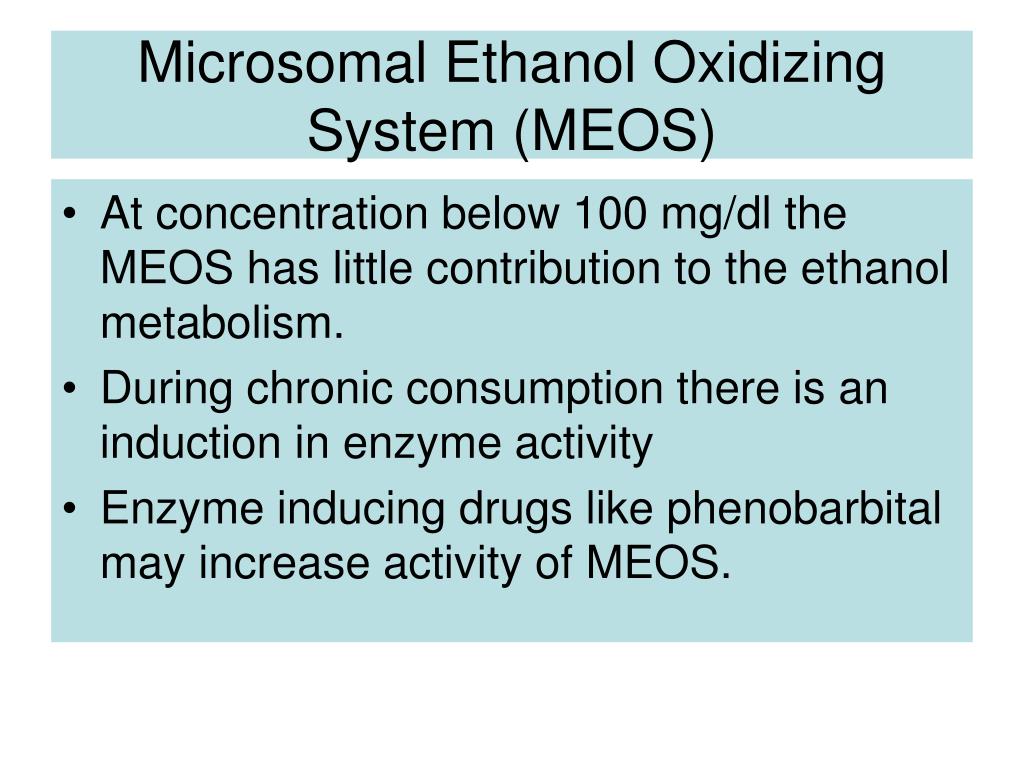 Microsomal Ethanol Oxidizing System (MEOS)

• At concentration below 100 mg/dl the MEOS has little contribution to the ethanol metabolism.
• During chronic consumption there is an induction in enzyme activity
• Enzyme inducing drugs like phenobarbital may increase activity of MEOS.